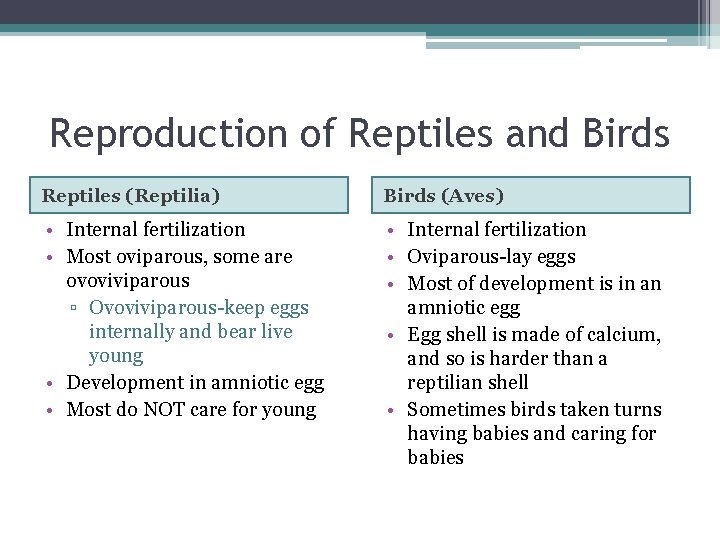 Reproduction of Reptiles and Birds

Reptiles (Reptilia)

• Internal fertilization
• Most oviparous, some are ovoviviparous
 ▫ Ovoviviparous-keep eggs internally and bear live young
• Development in amniotic egg
• Most do NOT care for young

Birds (Aves)

• Internal fertilization
• Oviparous-lay eggs
• Most of development is in an amniotic egg
• Egg shell is made of calcium, and so is harder than a reptilian shell
• Sometimes birds taken turns having babies and caring for babies